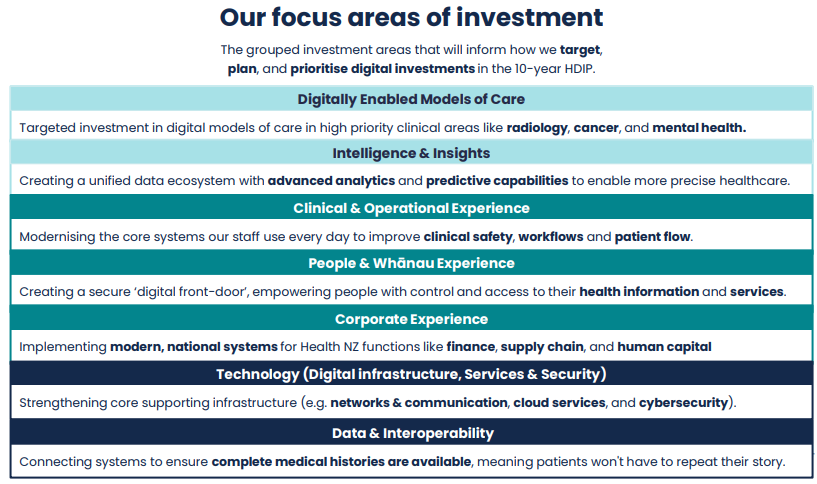 Our focus areas of investment

The grouped investment areas that will inform how we target, plan, and prioritise digital investments in the 10-year HDIP.

Digitally Enabled Models of Care

Targeted investment in digital models of care in high priority clinical areas like radiology, cancer, and mental health.

Intelligence & Insights

Creating a unified data ecosystem with advanced analytics and predictive capabilities to enable more precise healthcare.

Clinical & Operational Experience

Modernising the core systems our staff use every day to improve clinical safety, workflows and patient flow.

People & Whānau Experience

Creating a secure 'digital front-door', empowering people with control and access to their health information and services.

Corporate Experience

Implementing modern, national systems for Health NZ functions like finance, supply chain, and human capital

Technology (Digital infrastructure, Services & Security)

Strengthening core supporting infrastructure (e.g. networks & communication, cloud services, and cybersecurity).

Data & Interoperability

Connecting systems to ensure complete medical histories are available, meaning patients won't have to repeat their story.